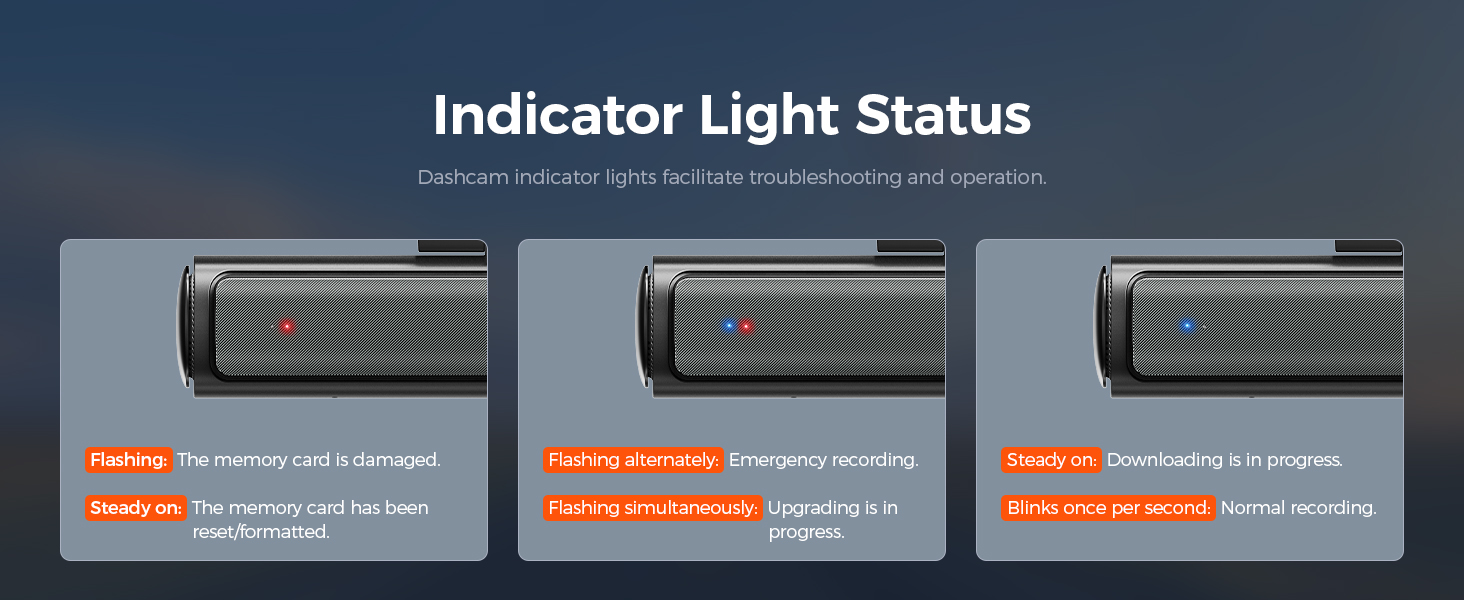 Indicator Light Status

Dashcam indicator lights facilitate troubleshooting and operation.

Flashing: The memory card is damaged.

Steady on: The memory card has been reset/formatted.

Flashing alternately: Emergency recording.

Flashing simultaneously: Upgrading is in progress.

Steady on: Downloading is in progress.

Blinks once per second: Normal recording.